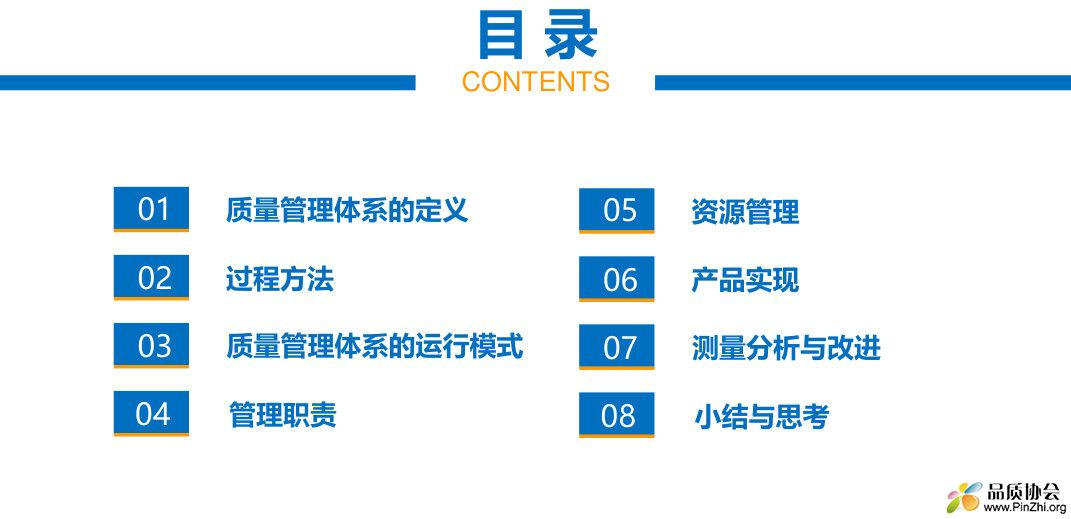 目录
CONTENTS

01 质量管理体系的定义

02 过程方法

03 质量管理体系的运行模式

04 管理职责

05 资源管理

06 产品实现

07 测量分析与改进

08 小结与思考

品质协会
www.PinZhi.org